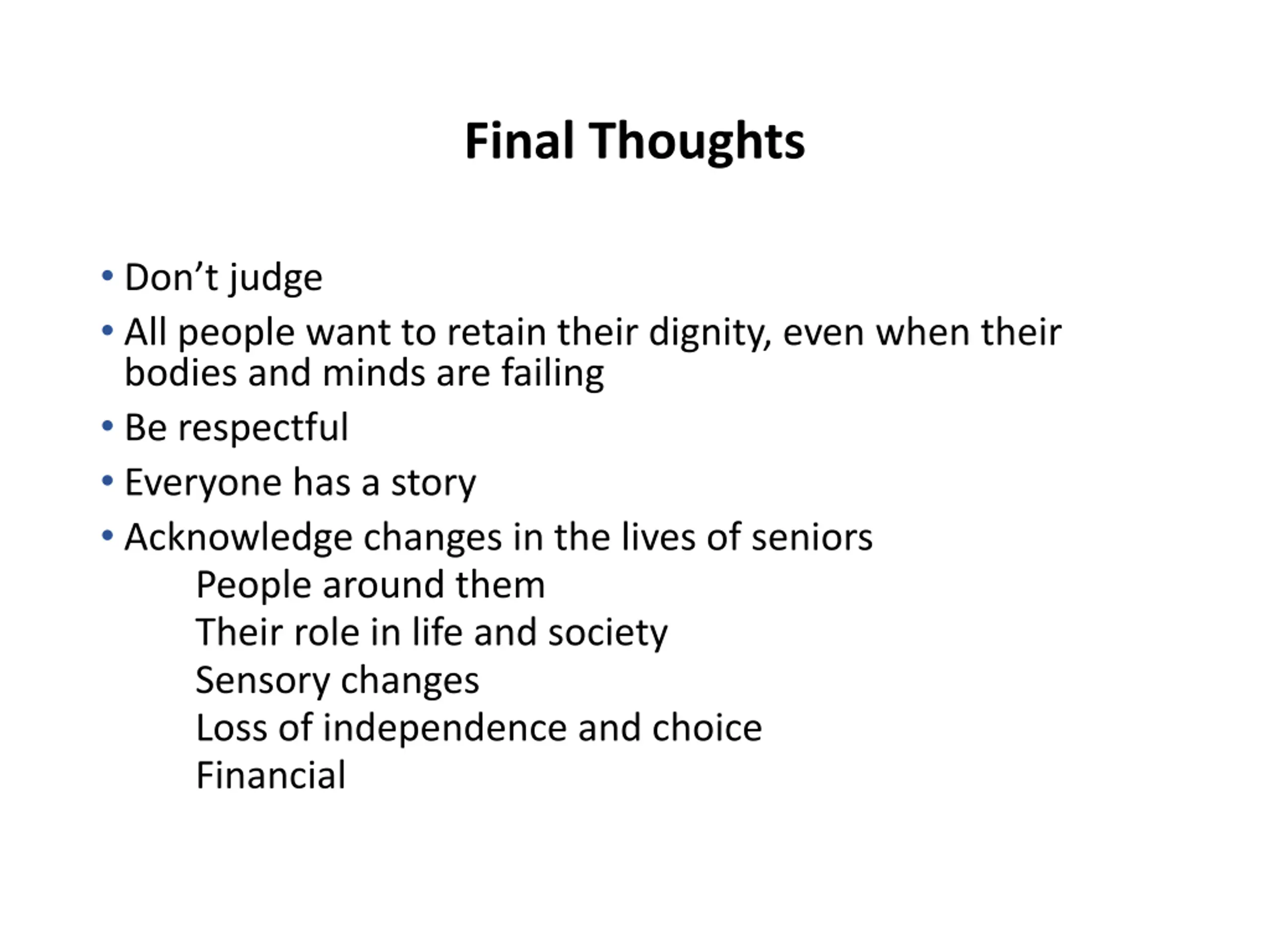 Final Thoughts

• Don’t judge
• All people want to retain their dignity, even when their bodies and minds are failing
• Be respectful
• Everyone has a story
• Acknowledge changes in the lives of seniors
People around them
Their role in life and society
Sensory changes
Loss of independence and choice
Financial